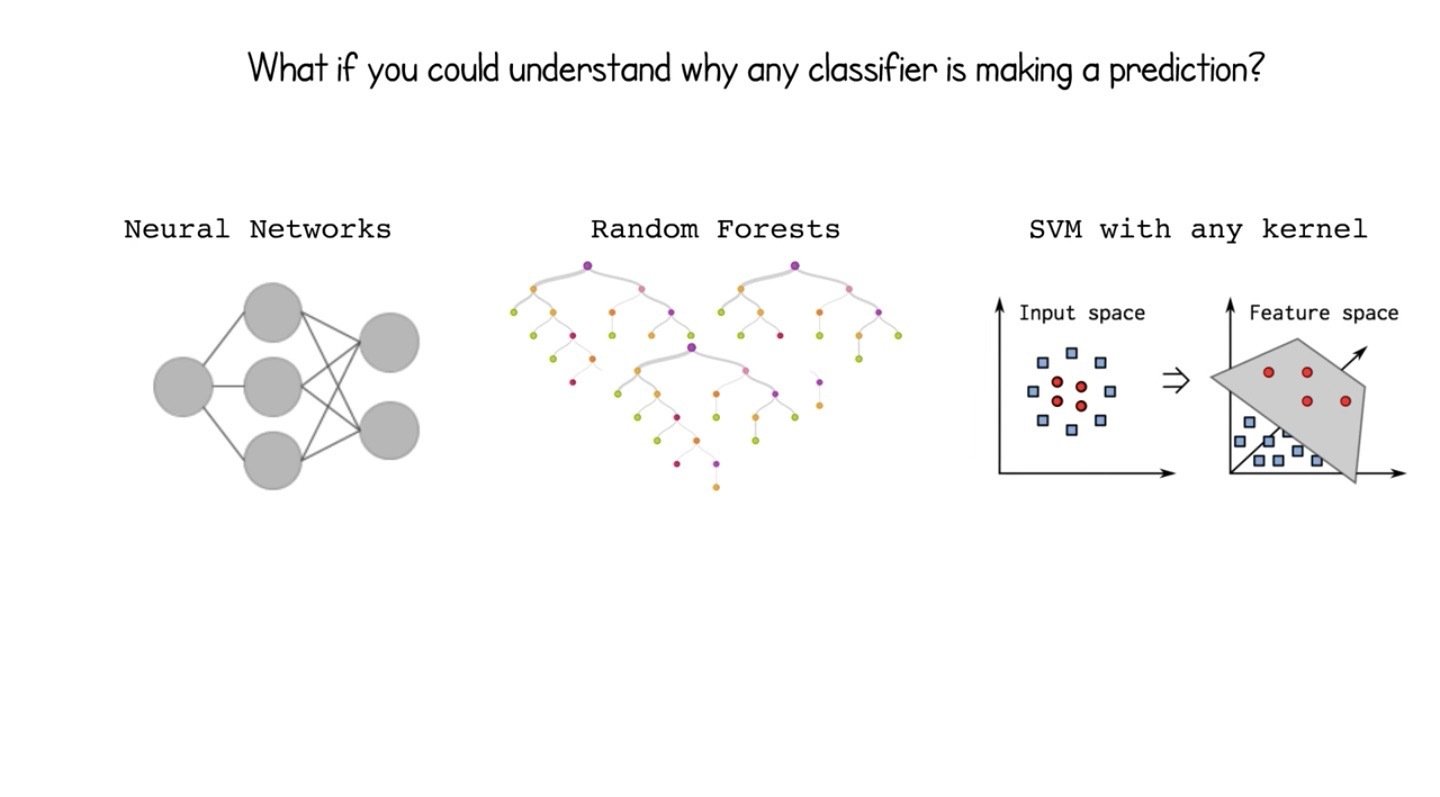 What if you could understand why any classifier is making a prediction?

Neural Networks

Random Forests

SVM with any kernel

Input space

$\Rightarrow$

Feature space